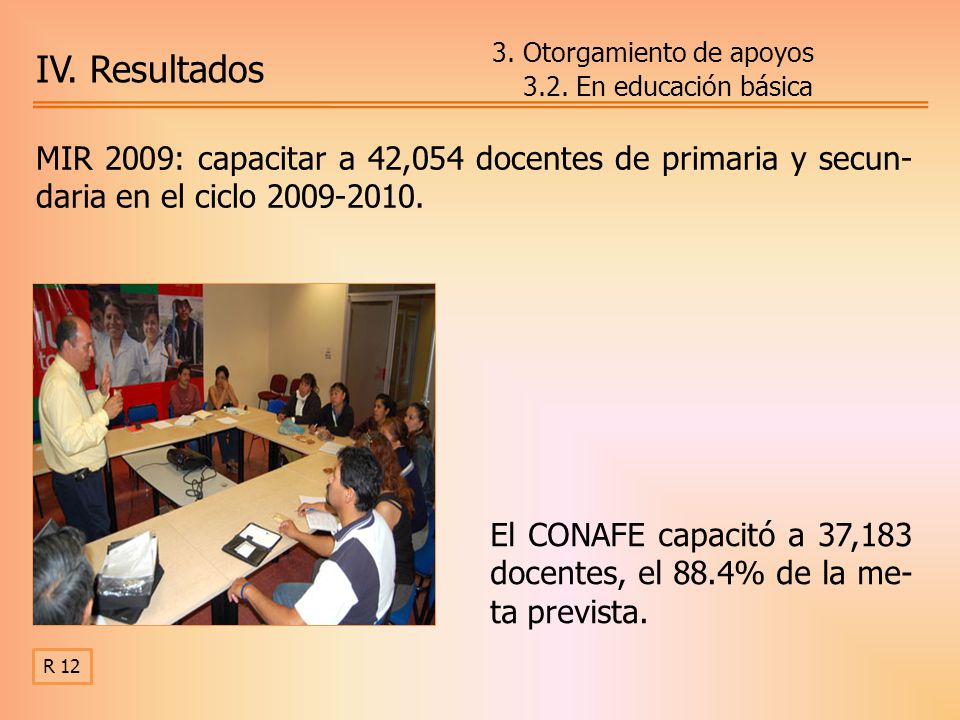 IV. Resultados

3. Otorgamiento de apoyos
3.2. En educación básica

MIR 2009: capacitar a 42,054 docentes de primaria y secundaria en el ciclo 2009-2010.

El CONAFE capacitó a 37,183 docentes, el 88.4% de la meta prevista.

R 12